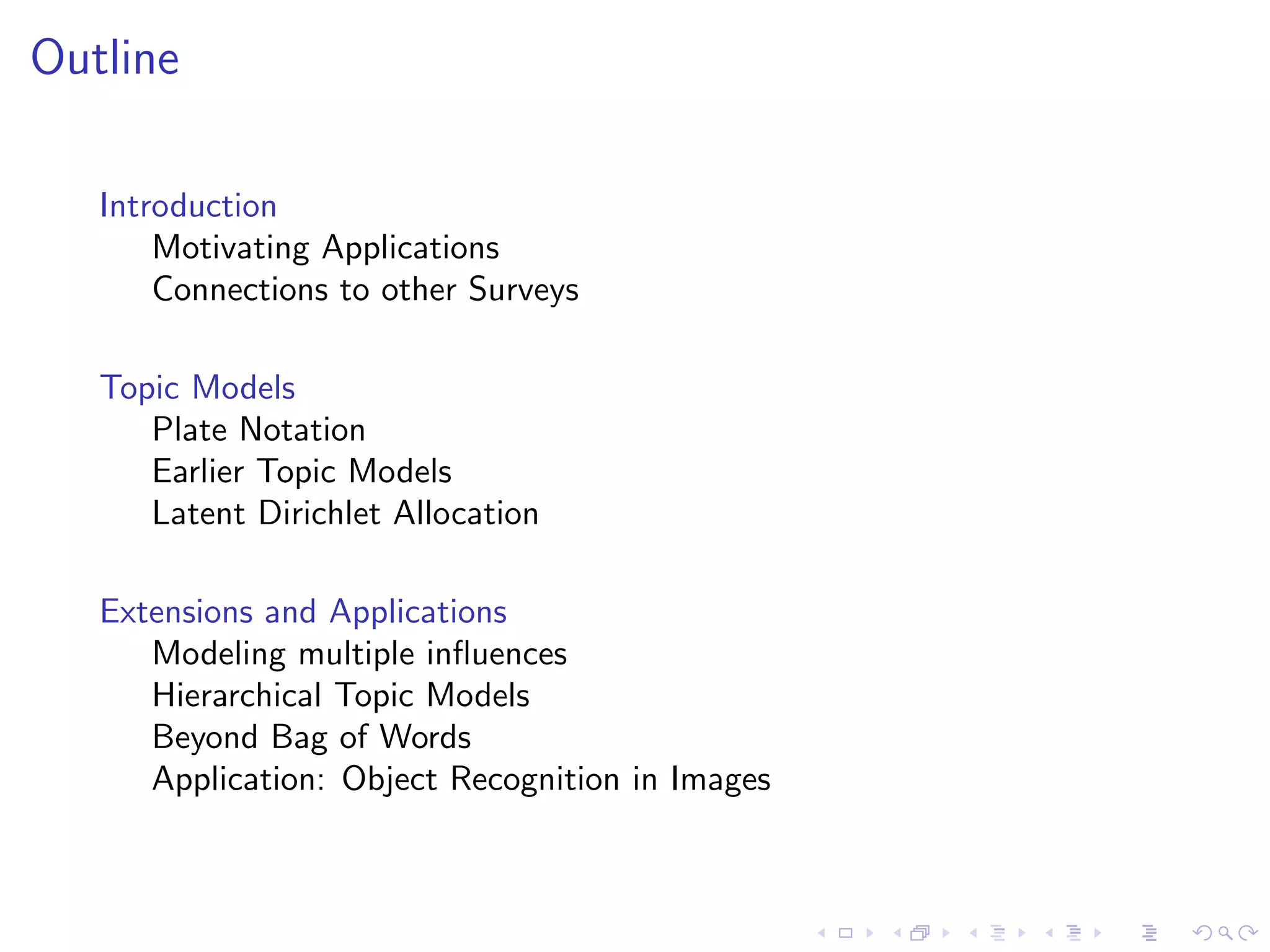 Outline

Introduction
Motivating Applications
Connections to other Surveys

Topic Models
Plate Notation
Earlier Topic Models
Latent Dirichlet Allocation

Extensions and Applications
Modeling multiple influences
Hierarchical Topic Models
Beyond Bag of Words
Application: Object Recognition in Images